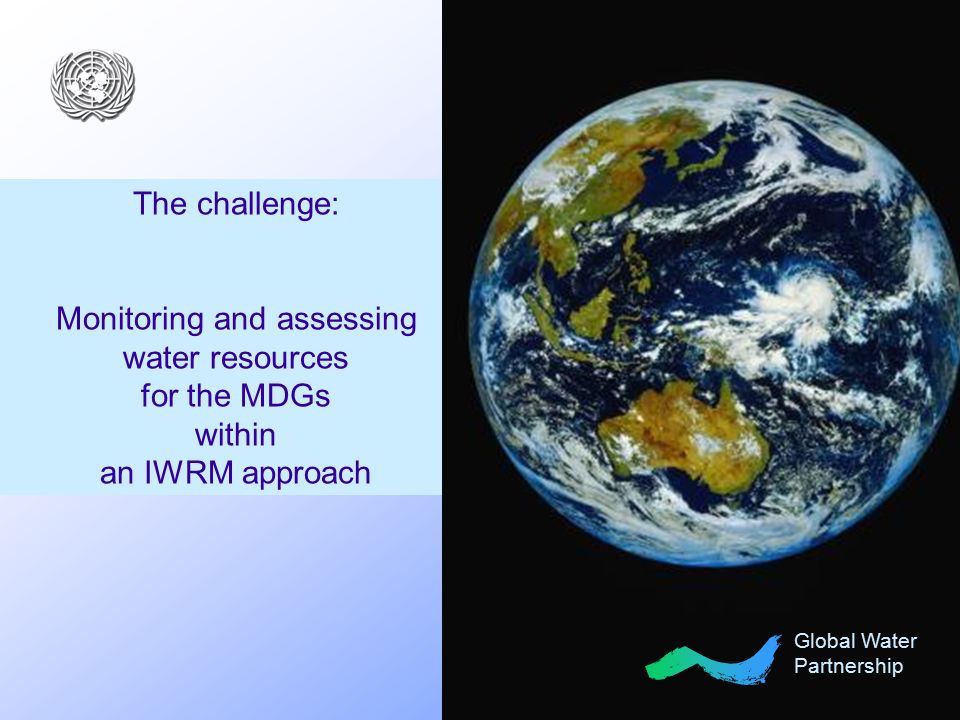 The challenge:

Monitoring and assessing water resources for the MDGs within an IWRM approach

Global Water Partnership